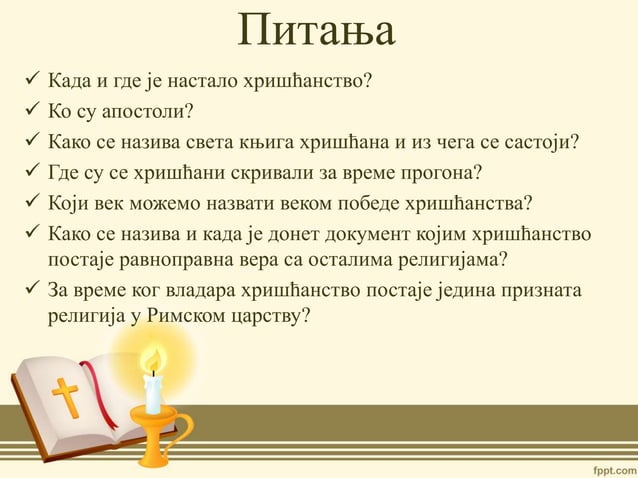 Питања

✓ Када и где је настало хришћанство?
✓ Ко су апостоли?
✓ Како се назива света књига хришћана и из чега се састоји?
✓ Где су се хришћани скривали за време прогона?
✓ Који век можемо назвати веком победе хришћанства?
✓ Како се назива и када је донет документ којим хришћанство постаје равноправна вера са осталима религијама?
✓ За време ког владара хришћанство постаје једина призната религија у Римском царству?

fppt.com